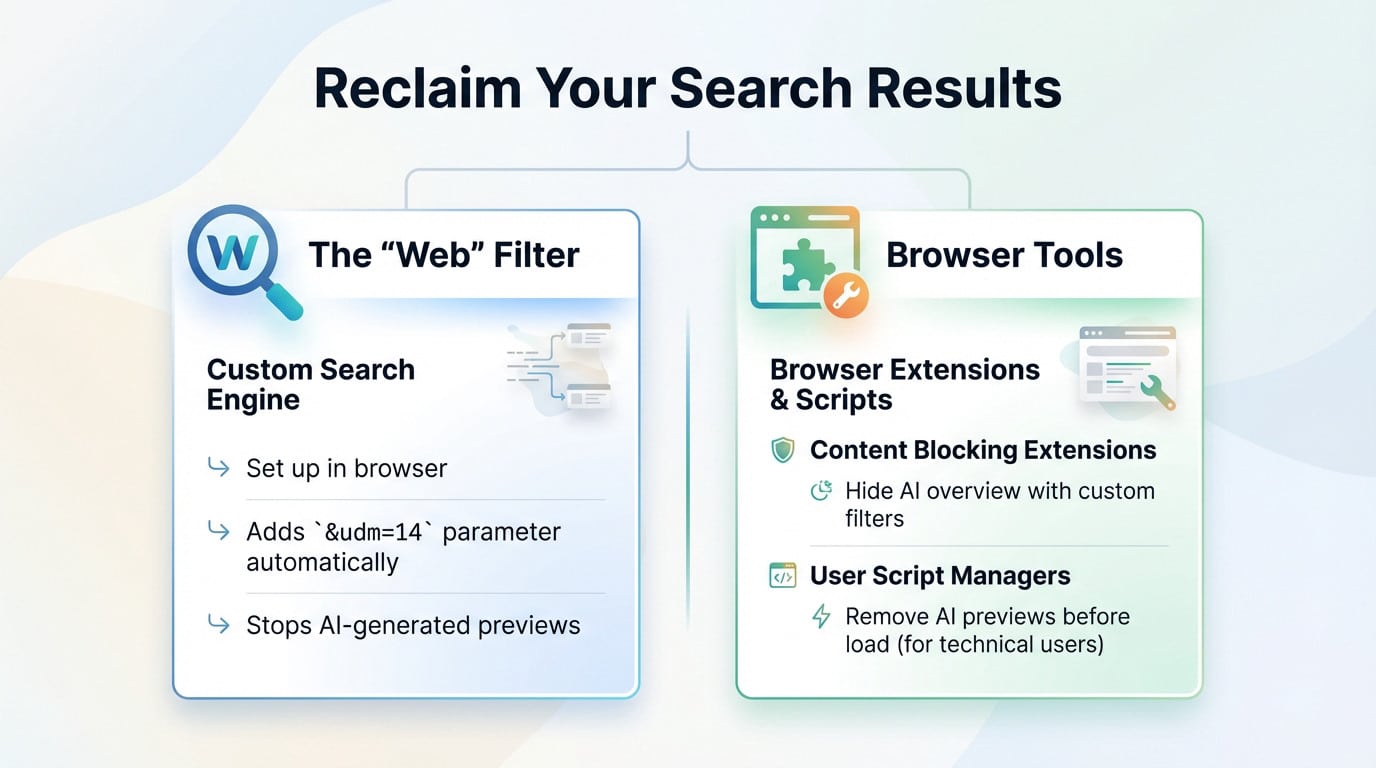 Reclaim Your Search Results

W

The “Web” Filter

Custom Search Engine

Set up in browser

Adds `&udm=14` parameter automatically

Stops AI-generated previews

Browser Tools

Browser Extensions & Scripts

Content Blocking Extensions

Hide AI overview with custom filters

User Script Managers

Remove AI previews before load (for technical users)